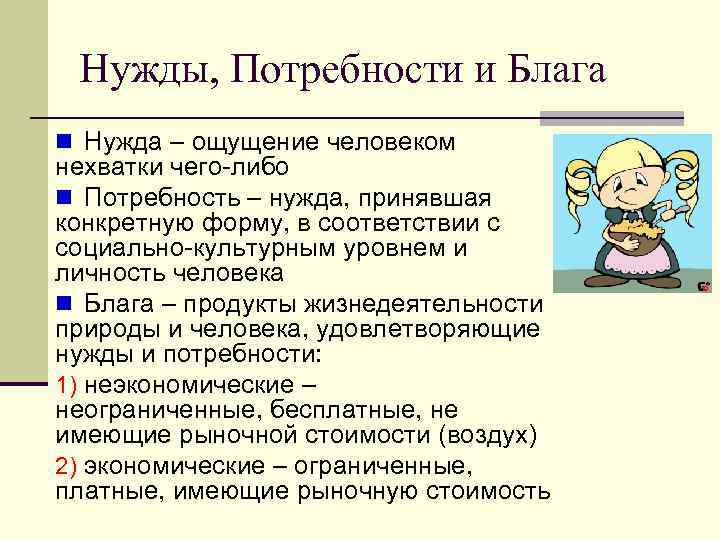 Нужды, Потребности и Блага

Нужда – ощущение человеком нехватки чего-либо

Потребность – нужда, принявшая конкретную форму, в соответствии с социально-культурным уровнем и личность человека

Блага – продукты жизнедеятельности природы и человека, удовлетворяющие нужды и потребности:

1) неэкономические – неограниченные, бесплатные, не имеющие рыночной стоимости (воздух)

2) экономические – ограниченные, платные, имеющие рыночную стоимость